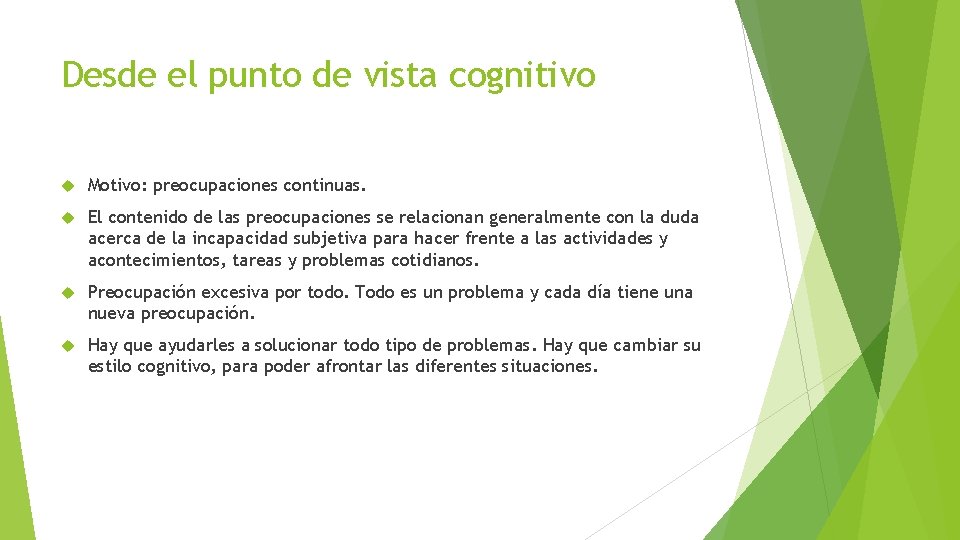 Desde el punto de vista cognitivo

Motivo: preocupaciones continuas.

El contenido de las preocupaciones se relacionan generalmente con la duda acerca de la incapacidad subjetiva para hacer frente a las actividades y acontecimientos, tareas y problemas cotidianos.

Preocupación excesiva por todo. Todo es un problema y cada día tiene una nueva preocupación.

Hay que ayudarles a solucionar todo tipo de problemas. Hay que cambiar su estilo cognitivo, para poder afrontar las diferentes situaciones.